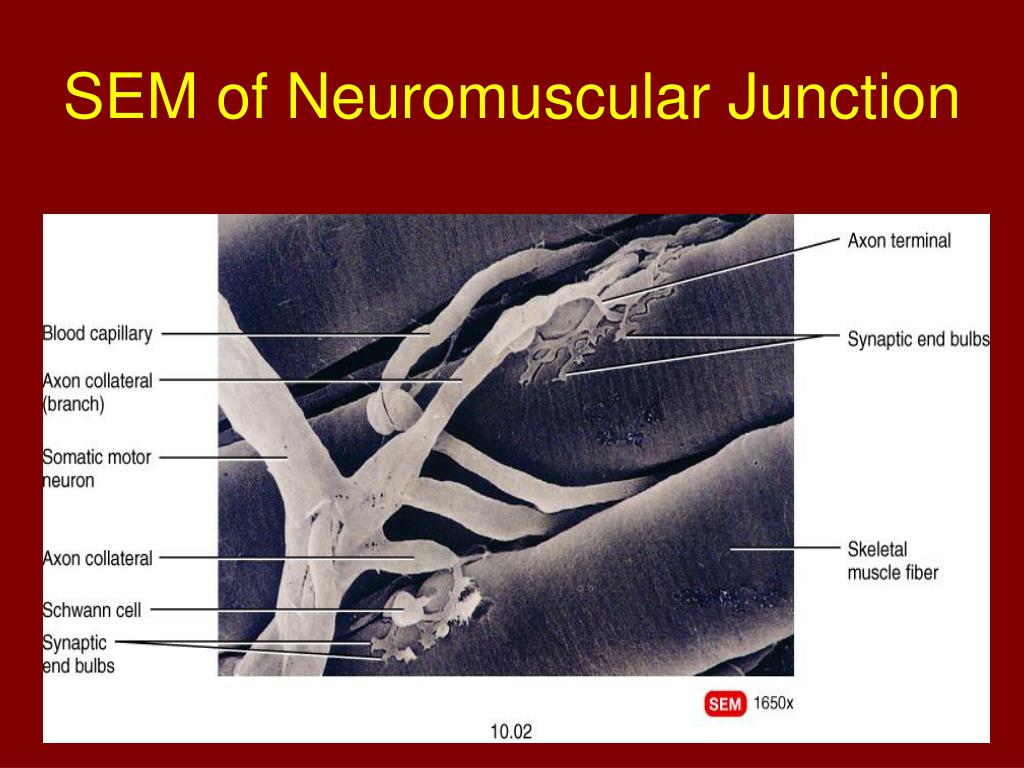 SEM of Neuromuscular Junction

Blood capillary

Axon collateral (branch)

Somatic motor neuron

Axon collateral

Schwann cell

Synaptic end bulbs

Axon terminal

Synaptic end bulbs

Skeletal muscle fiber

SEM 1650x

10.02